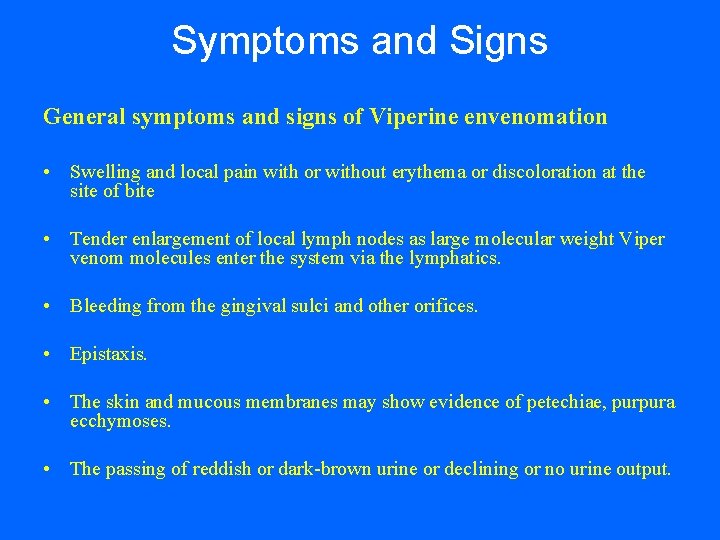 Symptoms and Signs

General symptoms and signs of Viperine envenomation

• Swelling and local pain with or without erythema or discoloration at the site of bite

• Tender enlargement of local lymph nodes as large molecular weight Viper venom molecules enter the system via the lymphatics.

• Bleeding from the gingival sulci and other orifices.

• Epistaxis.

• The skin and mucous membranes may show evidence of petechiae, purpura ecchymoses.

• The passing of reddish or dark-brown urine or declining or no urine output.